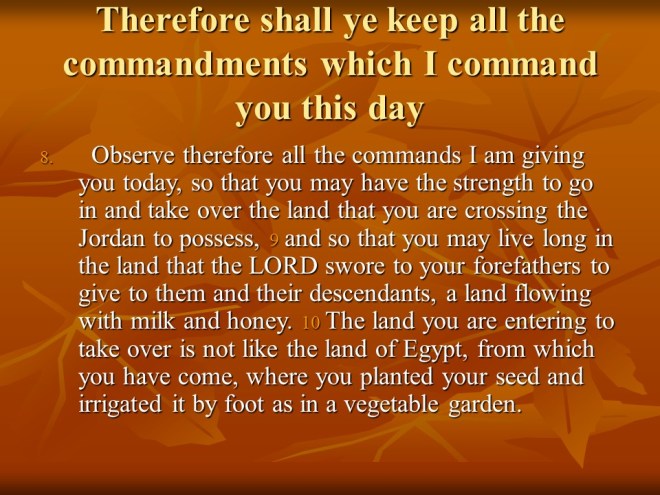 Therefore shall ye keep all the commandments which I command you this day

8. Observe therefore all the commands I am giving you today, so that you may have the strength to go in and take over the land that you are crossing the Jordan to possess, 9 and so that you may live long in the land that the LORD swore to your forefathers to give to them and their descendants, a land flowing with milk and honey. 10 The land you are entering to take over is not like the land of Egypt, from which you have come, where you planted your seed and irrigated it by foot as in a vegetable garden.